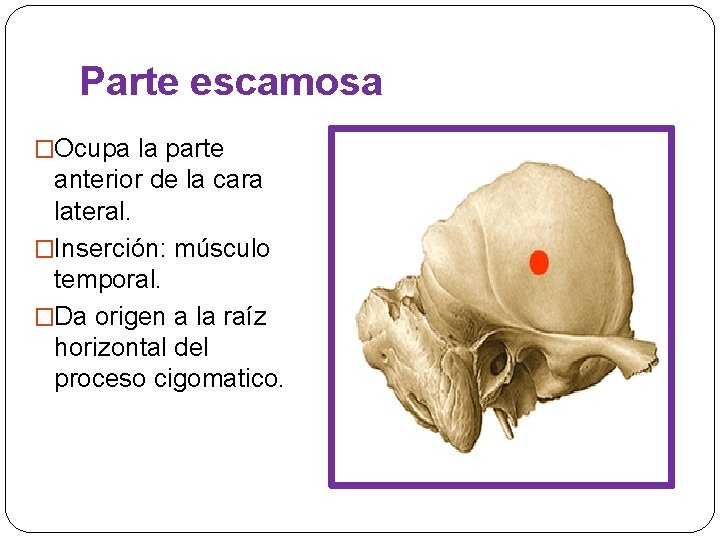 Parte escamosa

□Ocupa la parte anterior de la cara lateral.

□Inserción: músculo temporal.

□Da origen a la raíz horizontal del proceso cigomatico.